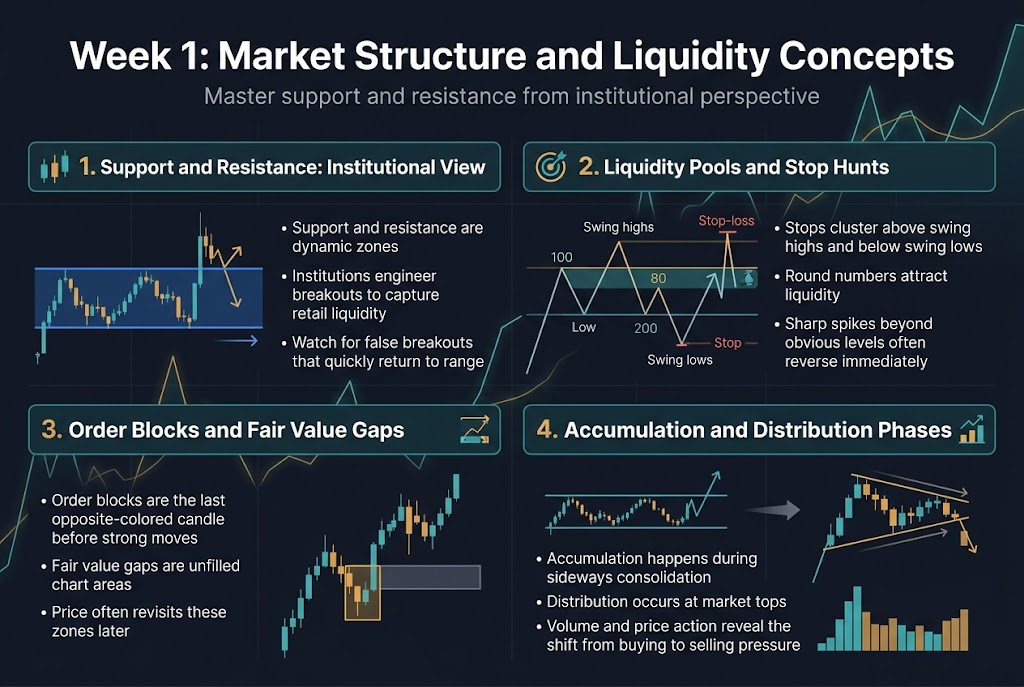 Week 1: Market Structure and Liquidity Concepts

Master support and resistance from institutional perspective

1. Support and Resistance: Institutional View

• Support and resistance are dynamic zones
• Institutions engineer breakouts to capture retail liquidity
• Watch for false breakouts that quickly return to range

2. Liquidity Pools and Stop Hunts

Swing highs
Stop-loss
100
80
Low
200
Stop
Swing lows

• Stops cluster above swing highs and below swing lows
• Round numbers attract liquidity
• Sharp spikes beyond obvious levels often reverse immediately

3. Order Blocks and Fair Value Gaps

• Order blocks are the last opposite-colored candle before strong moves
• Fair value gaps are unfilled chart areas
• Price often revisits these zones later

4. Accumulation and Distribution Phases

• Accumulation happens during sideways consolidation
• Distribution occurs at market tops
• Volume and price action reveal the shift from buying to selling pressure